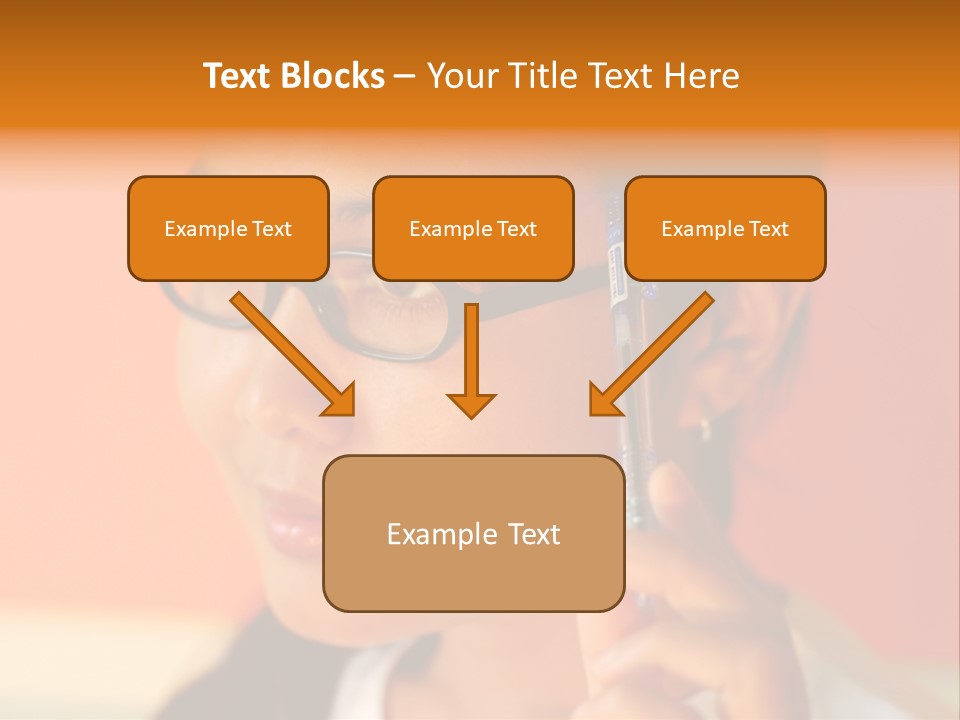 Text Blocks – Your Title Text Here

Example Text

Example Text

Example Text

Example Text